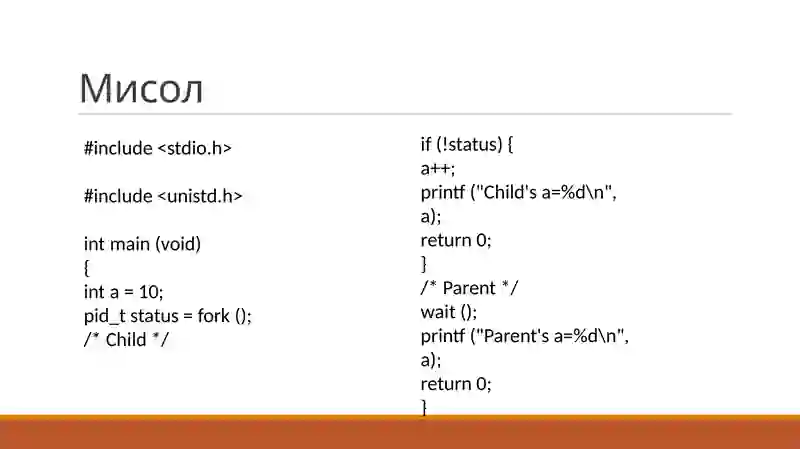 Мисол

#include <stdio.h>

#include <unistd.h>

int main (void)
{
int a = 10;
pid_t status = fork ();
/* Child */

if (!status) {
a++;
printf ("Child's a=%d\n",
a);
return 0;
}
/* Parent */
wait ();
printf ("Parent's a=%d\n",
a);
return 0;
}